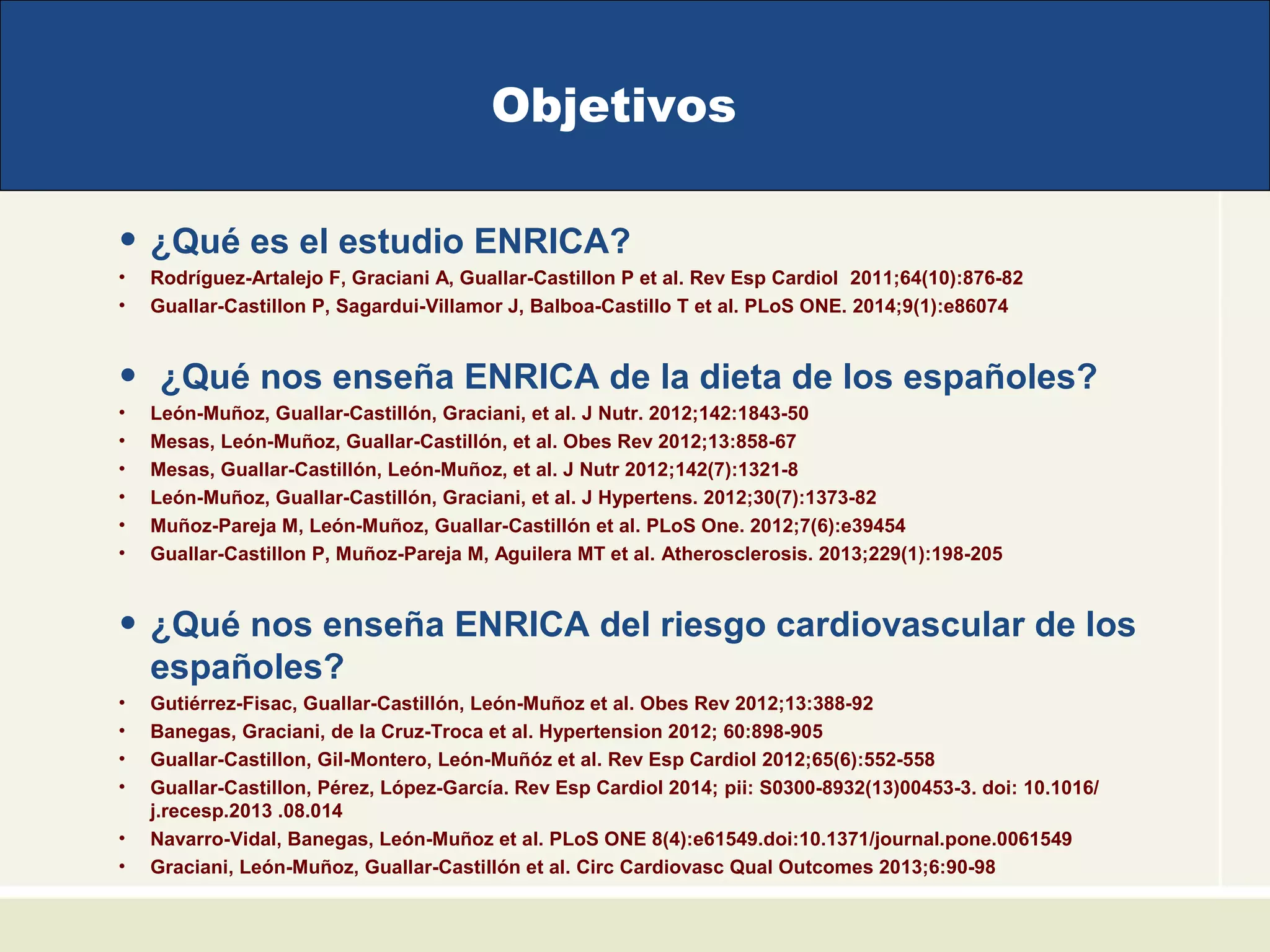 Objetivos

• ¿Qué es el estudio ENRICA?
• Rodríguez-Artalejo F, Graciani A, Guallar-Castillon P et al. Rev Esp Cardiol 2011;64(10):876-82
• Guallar-Castillon P, Sagardui-Villamor J, Balboa-Castillo T et al. PLoS ONE. 2014;9(1):e86074

• ¿Qué nos enseña ENRICA de la dieta de los españoles?
• León-Muñoz, Guallar-Castillón, Graciani, et al. J Nutr. 2012;142:1843-50
• Mesas, León-Muñoz, Guallar-Castillón, et al. Obes Rev 2012;13:858-67
• Mesas, Guallar-Castillón, León-Muñoz, et al. J Nutr 2012;142(7):1321-8
• León-Muñoz, Guallar-Castillón, Graciani, et al. J Hypertens. 2012;30(7):1373-82
• Muñoz-Pareja M, León-Muñoz, Guallar-Castillón et al. PLoS One. 2012;7(6):e39454
• Guallar-Castillon P, Muñoz-Pareja M, Aguilera MT et al. Atherosclerosis. 2013;229(1):198-205

• ¿Qué nos enseña ENRICA del riesgo cardiovascular de los españoles?
• Gutiérrez-Fisac, Guallar-Castillón, León-Muñoz et al. Obes Rev 2012;13:388-92
• Banegas, Graciani, de la Cruz-Troca et al. Hypertension 2012; 60:898-905
• Guallar-Castillon, Gil-Montero, León-Muñóz et al. Rev Esp Cardiol 2012;65(6):552-558
• Guallar-Castillon, Pérez, López-García. Rev Esp Cardiol 2014; pii: S0300-8932(13)00453-3. doi: 10.1016/ j.recesp.2013 .08.014
• Navarro-Vidal, Banegas, León-Muñoz et al. PLoS ONE 8(4):e61549.doi:10.1371/journal.pone.0061549
• Graciani, León-Muñoz, Guallar-Castillón et al. Circ Cardiovasc Qual Outcomes 2013;6:90-98